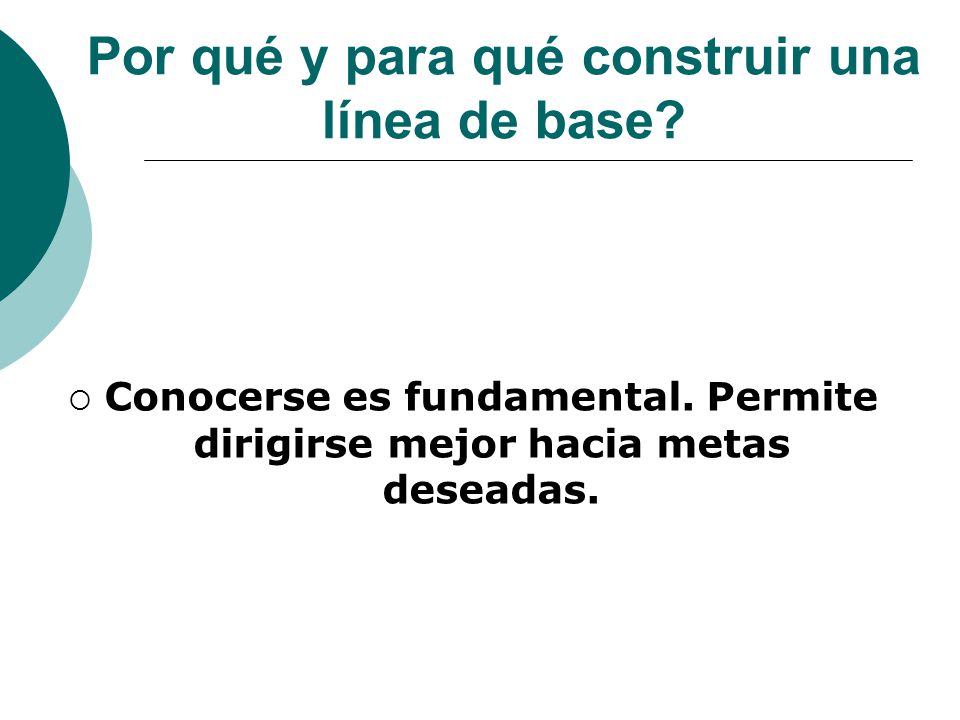 Por qué y para qué construir una línea de base?

○ Conocerse es fundamental. Permite dirigirse mejor hacia metas deseadas.